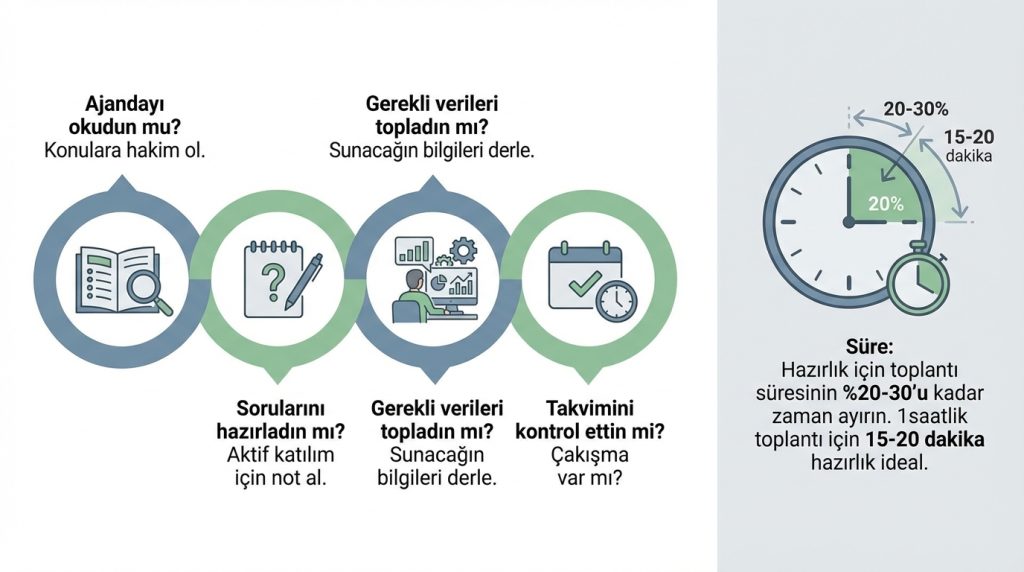 Ajandayı okudun mu?
Konulara hakim ol.

Gerekli verileri topladın mı?
Sunacağın bilgileri derle.

Sorularını hazırladın mı?
Aktif katılım için not al.

Gerekli verileri topladın mı?
Sunacağın bilgileri derle.

Takvimini kontrol ettin mi?
Çakışma var mı?

20-30%

15-20 dakika

20%

Süre:
Hazırlık için toplantı süresinin %20-30'u kadar zaman ayırın. 1saatlik toplantı için 15-20 dakika hazırlık ideal.